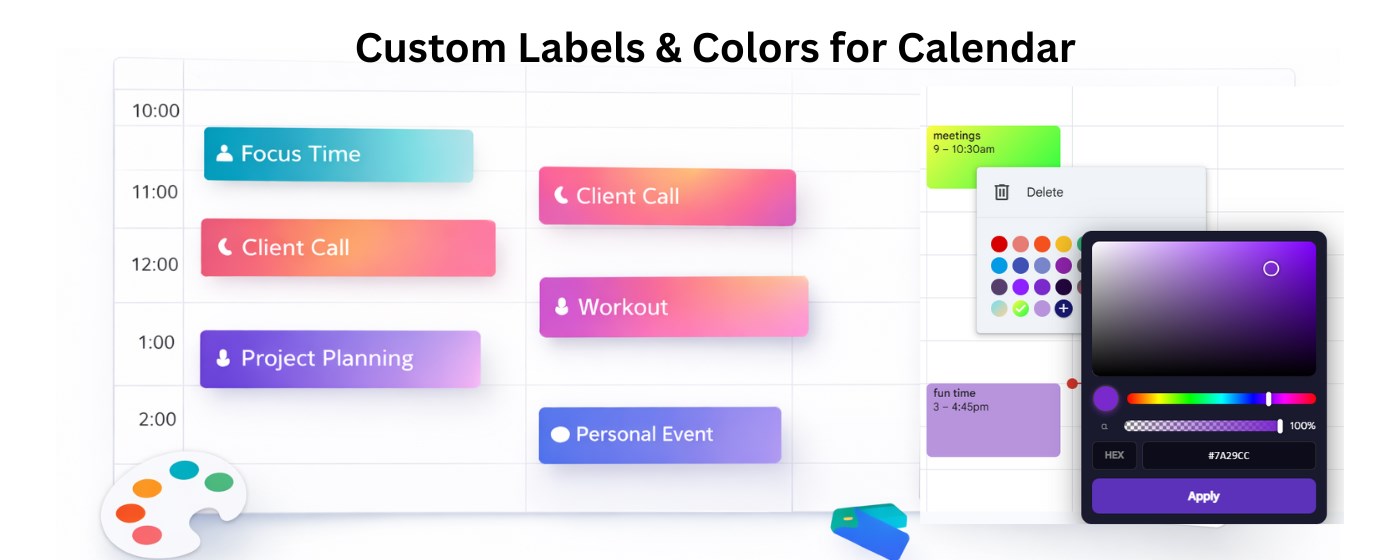 Custom Labels & Colors for Calendar

10:00
11:00
12:00
1:00
2:00

Focus Time
Client Call
Project Planning
Client Call
Workout
Personal Event

meetings
9 – 10:30am

Delete

fun time
3 – 4:45pm

α
100%
HEX
#7A29CC
Apply